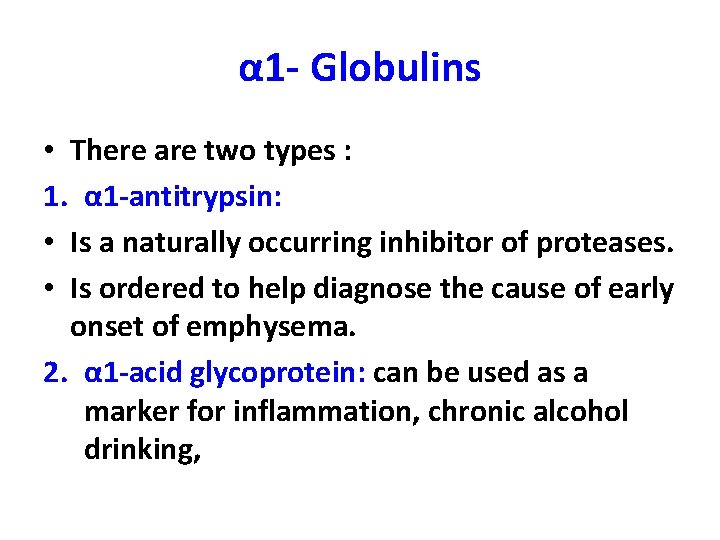 α1- Globulins

• There are two types :

1. α1-antitrypsin:

• Is a naturally occurring inhibitor of proteases.

• Is ordered to help diagnose the cause of early onset of emphysema.

2. α1-acid glycoprotein: can be used as a marker for inflammation, chronic alcohol drinking,